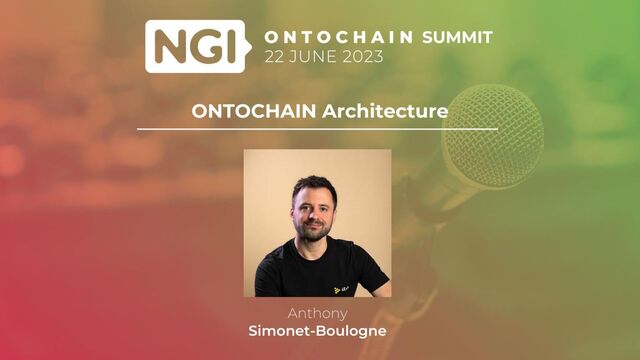 NGI ONTOCHAIN SUMMIT
22 JUNE 2023

ONTOCHAIN Architecture

Anthony
Simonet-Boulogne